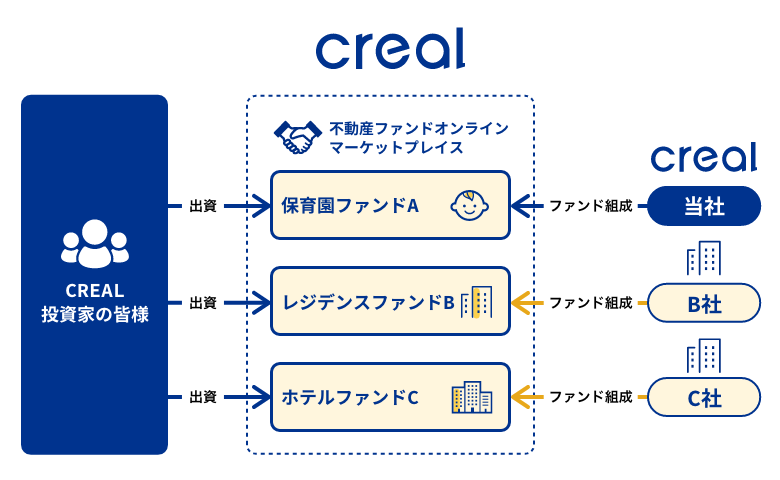 creal

CREAL
投資家の皆様

出資
出資
出資

不動産ファンドオンライン
マーケットプレイス

保育園ファンドA
レジデンスファンドB
ホテルファンドC

ファンド組成
ファンド組成
ファンド組成

creal
当社
B社
C社